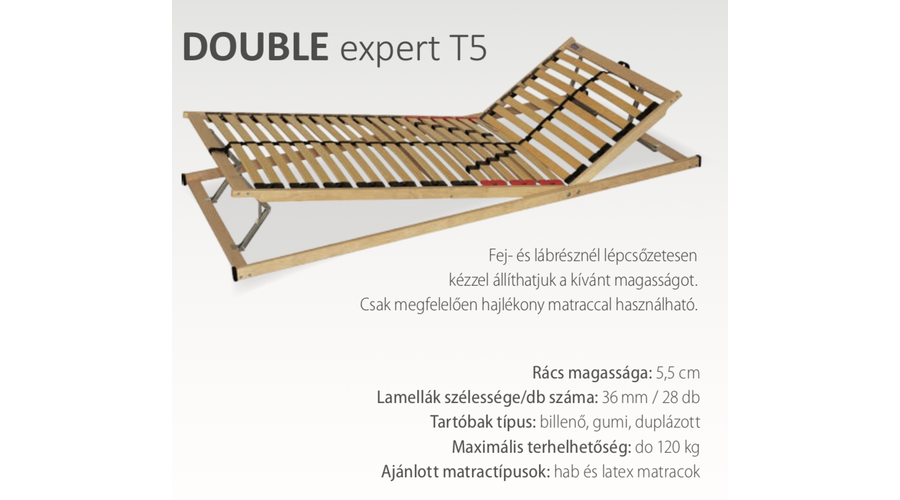 DOUBLE expert T5

Fej- és lábrésznél lépcsőzetesen kézzel állíthatjuk a kívánt magasságot. Csak megfelelően hajlékony matraccal használható.

Rács magassága: 5,5 cm
Lamellák szélessége/db száma: 36 mm / 28 db
Tartóbak típus: billenő, gumi, duplázott
Maximális terhelhetőség: do 120 kg
Ajánlott matractípusok: hab és latex matracok